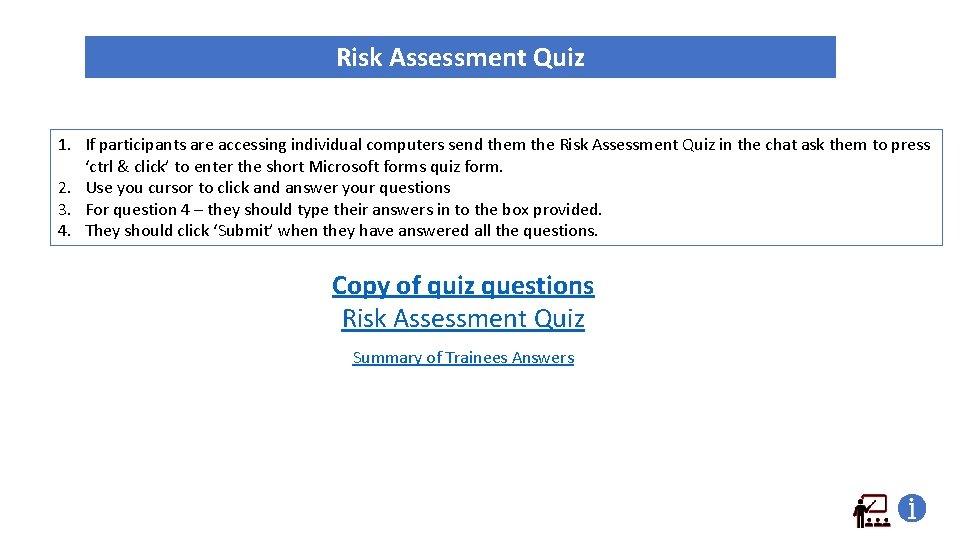 Risk Assessment Quiz

1. If participants are accessing individual computers send them the Risk Assessment Quiz in the chat ask them to press ‘ctrl & click’ to enter the short Microsoft forms quiz form.
2. Use you cursor to click and answer your questions
3. For question 4 – they should type their answers in to the box provided.
4. They should click ‘Submit’ when they have answered all the questions.

Copy of quiz questions
Risk Assessment Quiz

Summary of Trainees Answers